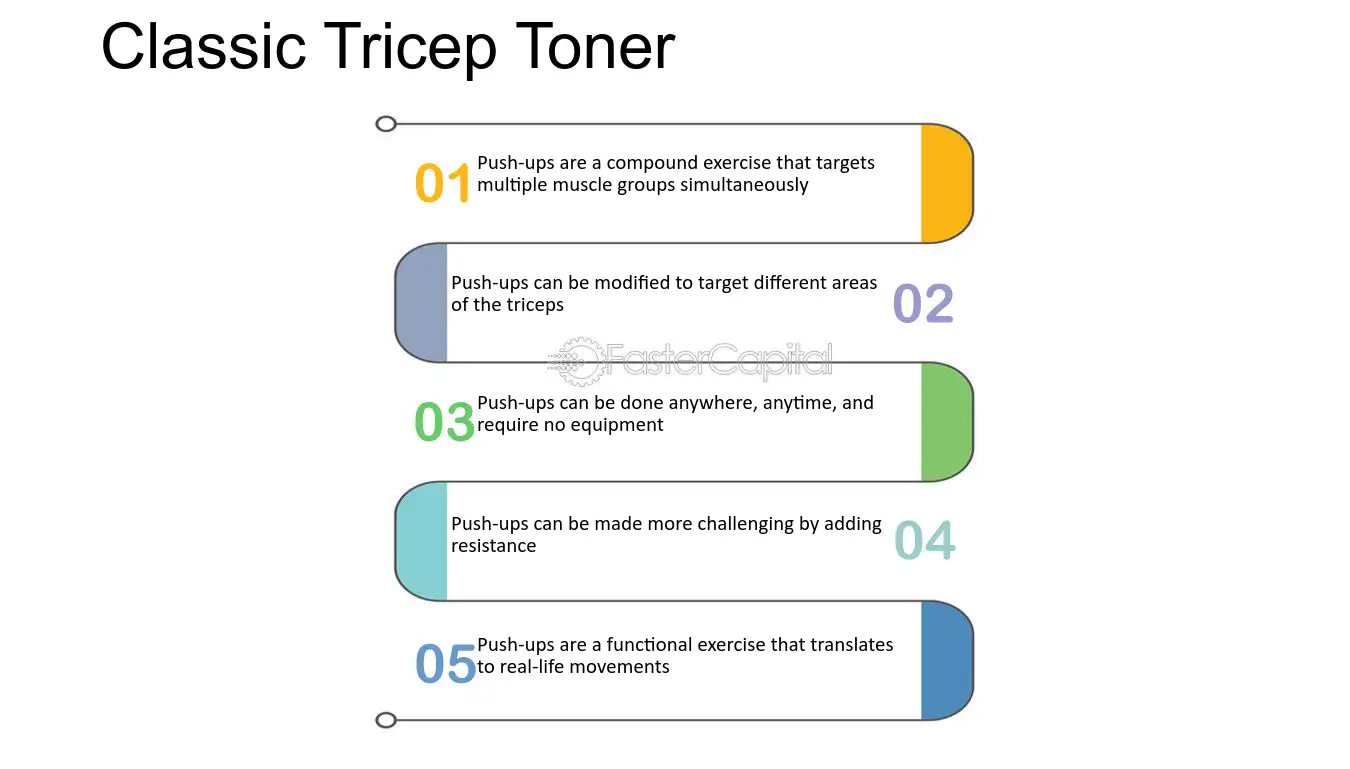 Classic Tricep Toner

01 Push-ups are a compound exercise that targets multiple muscle groups simultaneously

Push-ups can be modified to target different areas of the triceps 02

FasterCapital

03 Push-ups can be done anywhere, anytime, and require no equipment

Push-ups can be made more challenging by adding resistance 04

05 Push-ups are a functional exercise that translates to real-life movements